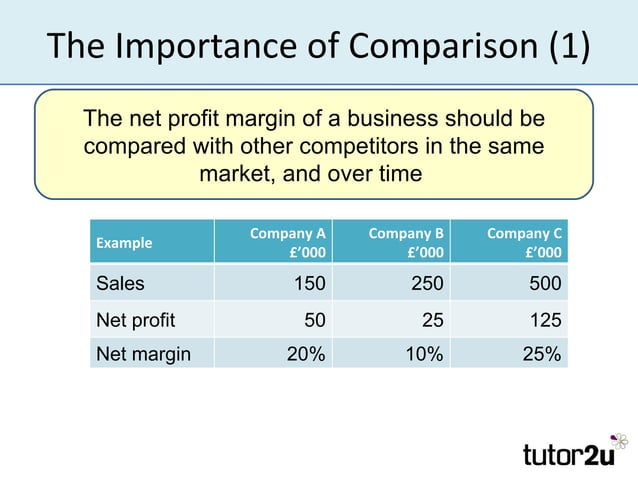 The Importance of Comparison (1)

The net profit margin of a business should be compared with other competitors in the same market, and over time

| Example | Company A £'000 | Company B £'000 | Company C £'000 |
|---|---|---|---|
| Sales | 150 | 250 | 500 |
| Net profit | 50 | 25 | 125 |
| Net margin | 20% | 10% | 25% |

tutor2u